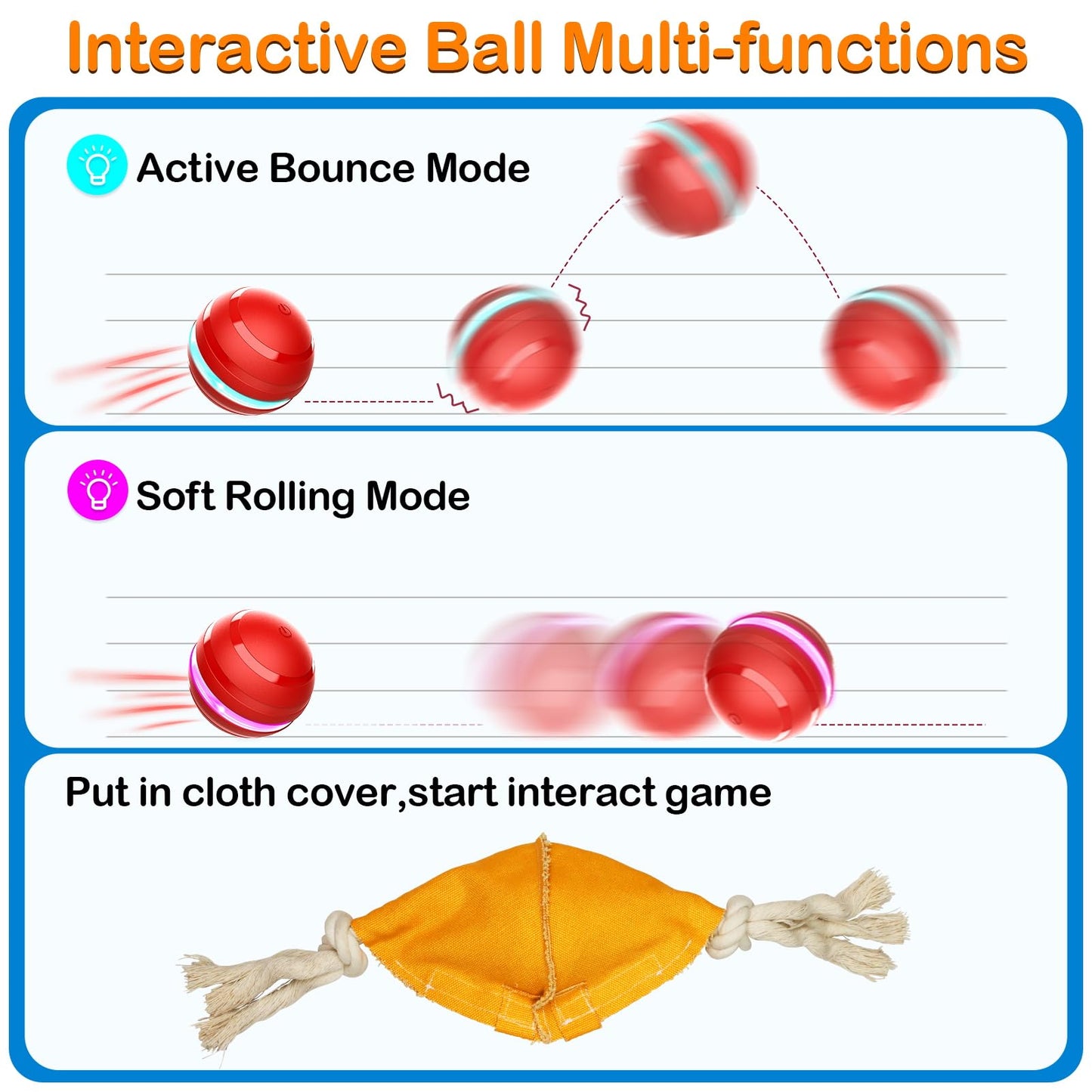 Interactive Ball Multi-functions

Active Bounce Mode

Soft Rolling Mode

Put in cloth cover,start interact game